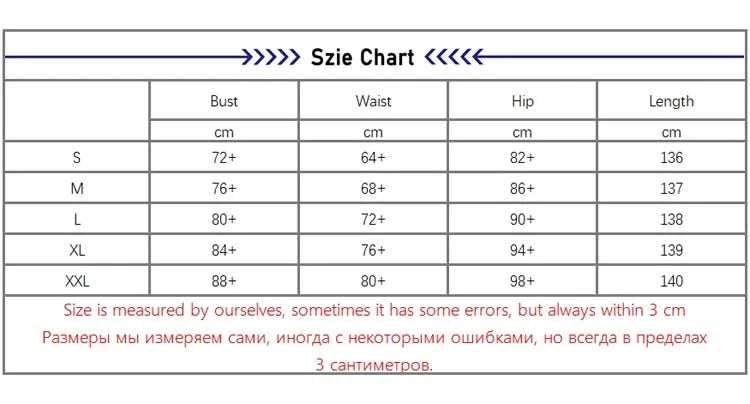 Szie Chart

|  | Bust | Waist | Hip | Length |
|---|---|---|---|---|
|  | cm | cm | cm | cm |
| S | 72+ | 64+ | 82+ | 136 |
| M | 76+ | 68+ | 86+ | 137 |
| L | 80+ | 72+ | 90+ | 138 |
| XL | 84+ | 76+ | 94+ | 139 |
| XXL | 88+ | 80+ | 98+ | 140 |

Size is measured by ourselves, sometimes it has some errors, but always within 3 cm
Размеры мы измеряем сами, иногда с некоторыми ошибками, но всегда в пределах 3 сантиметров.